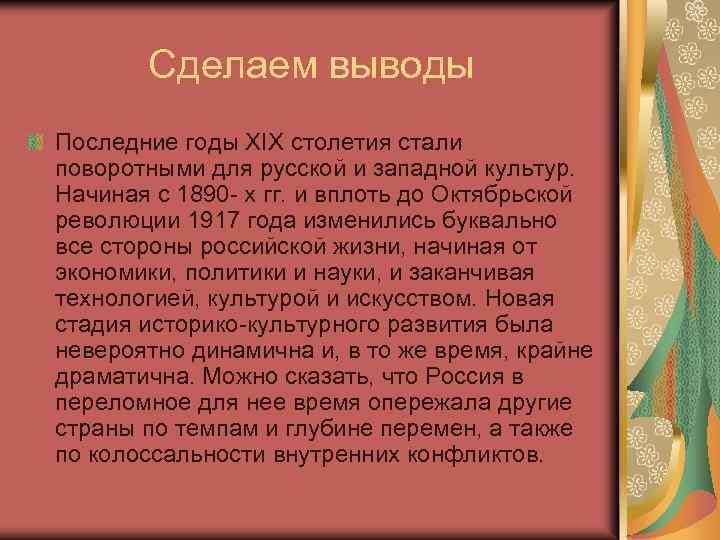 Сделаем выводы

Последние годы XIX столетия стали поворотными для русской и западной культур. Начиная с 1890- х гг. и вплоть до Октябрьской революции 1917 года изменились буквально все стороны российской жизни, начиная от экономики, политики и науки, и заканчивая технологией, культурой и искусством. Новая стадия историко-культурного развития была невероятно динамична и, в то же время, крайне драматична. Можно сказать, что Россия в переломное для нее время опережала другие страны по темпам и глубине перемен, а также по колоссальности внутренних конфликтов.